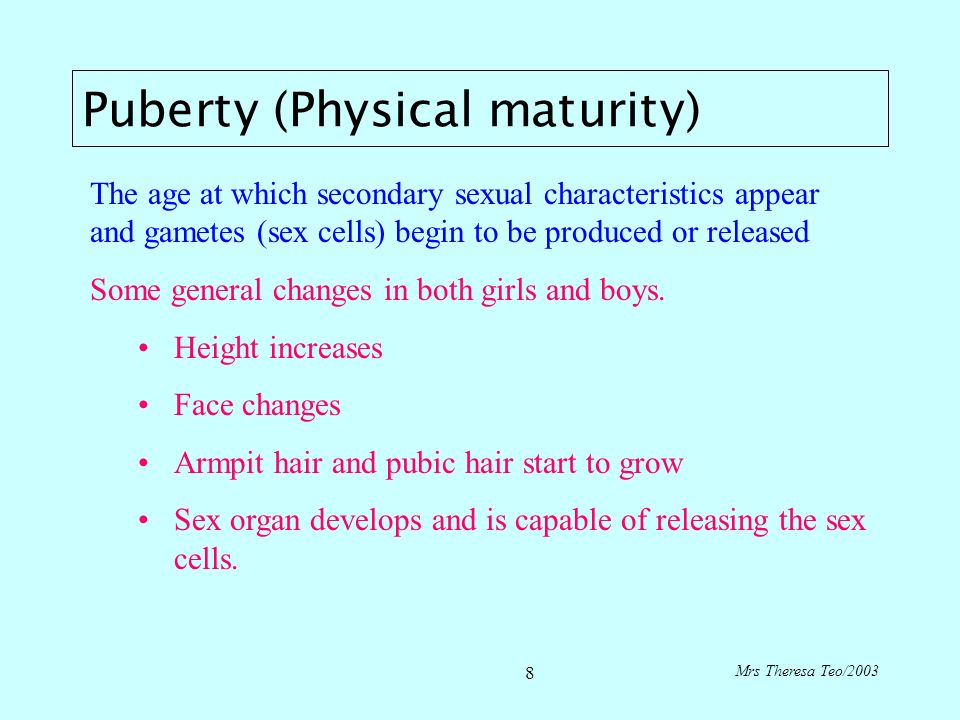 Puberty (Physical maturity)

The age at which secondary sexual characteristics appear and gametes (sex cells) begin to be produced or released

Some general changes in both girls and boys.

• Height increases

• Face changes

• Armpit hair and pubic hair start to grow

• Sex organ develops and is capable of releasing the sex cells.

8

Mrs Theresa Teo/2003